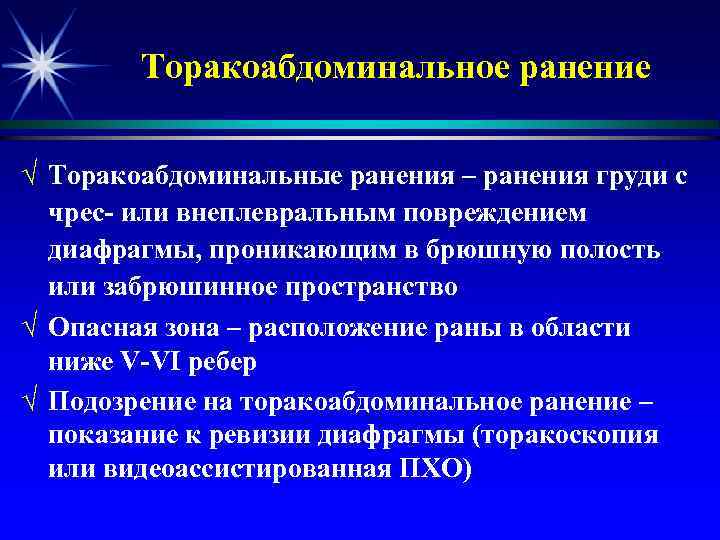 Торакоабдоминальное ранение

√ Торакоабдоминальные ранения – ранения груди с чрес- или внеплевральным повреждением диафрагмы, проникающим в брюшную полость или забрюшинное пространство

√ Опасная зона – расположение раны в области ниже V-VI ребер

√ Подозрение на торакоабдоминальное ранение – показание к ревизии диафрагмы (торакоскопия или видеоассистированная ПХО)